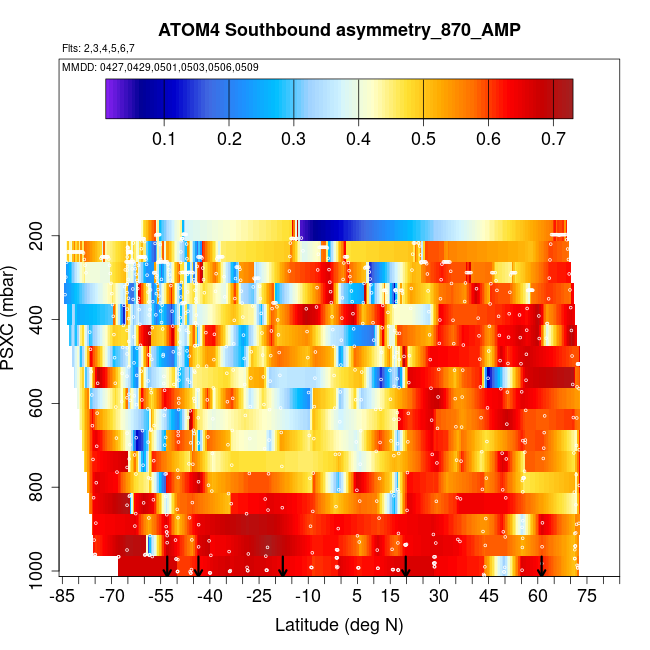 ATOM4 Southbound asymmetry_870_AMP

Flts: 2,3,4,5,6,7

MMDD: 0427,0429,0501,0503,0506,0509

0.1 0.2 0.3 0.4 0.5 0.6 0.7

PSXC (mbar)

200
400
600
800
1000

-85 -70 -55 -40 -25 -10 5 15 30 45 60 75

Latitude (deg N)